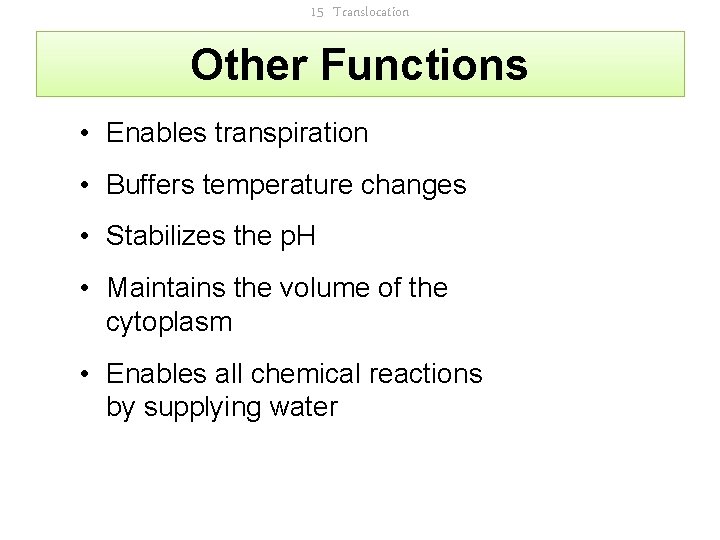 15 Translocation

Other Functions

• Enables transpiration
• Buffers temperature changes
• Stabilizes the pH
• Maintains the volume of the cytoplasm
• Enables all chemical reactions by supplying water